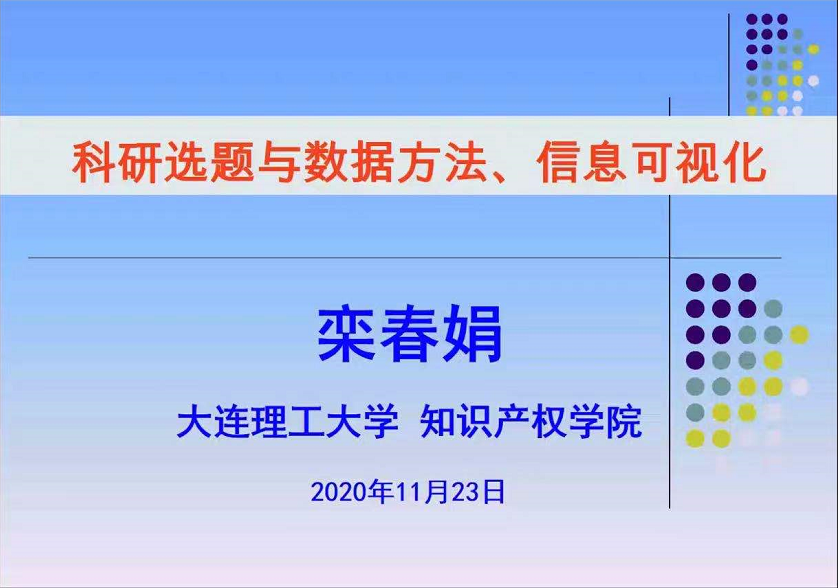 科研选题与数据方法、信息可视化

栾春娟

大连理工大学 知识产权学院

2020年11月23日